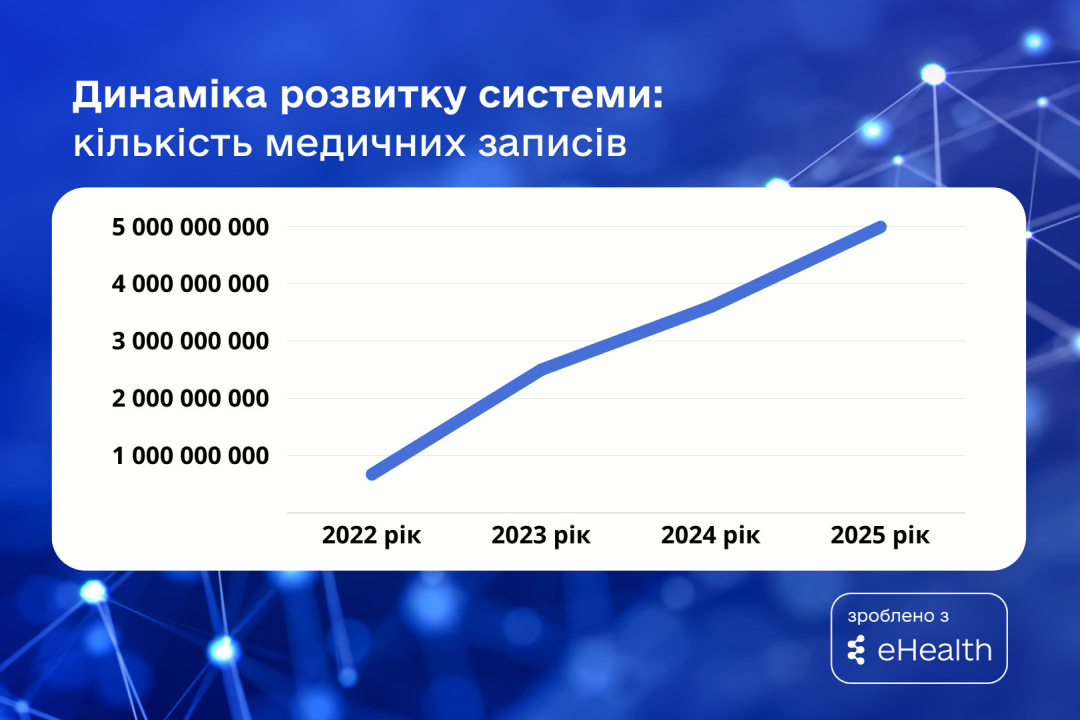 Динаміка розвитку системи:
кількість медичних записів

5 000 000 000
4 000 000 000
3 000 000 000
2 000 000 000
1 000 000 000

2022 рік
2023 рік
2024 рік
2025 рік

зроблено з
eHealth